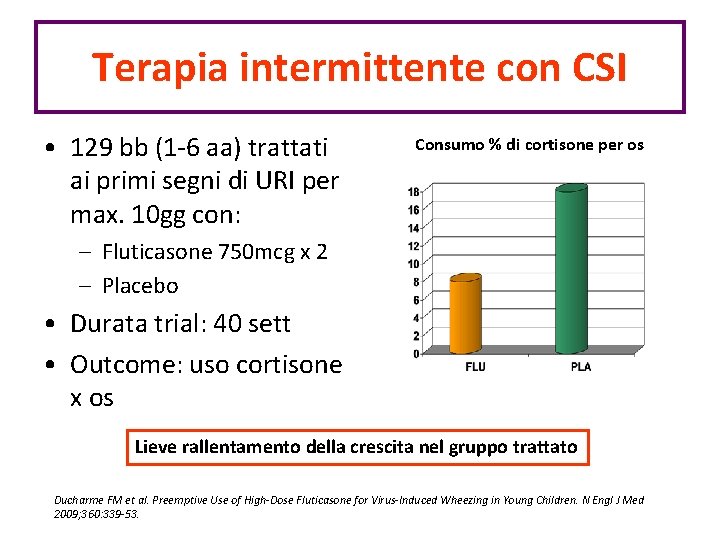 Terapia intermittente con CSI

• 129 bb (1-6 aa) trattati ai primi segni di URI per max. 10gg con:
– Fluticasone 750mcg x 2
– Placebo
• Durata trial: 40 sett
• Outcome: uso cortisone x os

Consumo % di cortisone per os

18
16
14
12
10
8
6
4
2
0

FLU
PLA

Lieve rallentamento della crescita nel gruppo trattato

Ducharme FM et al. Preemptive Use of High-Dose Fluticasone for Virus-Induced Wheezing in Young Children. N Engl J Med 2009;360:339-53.